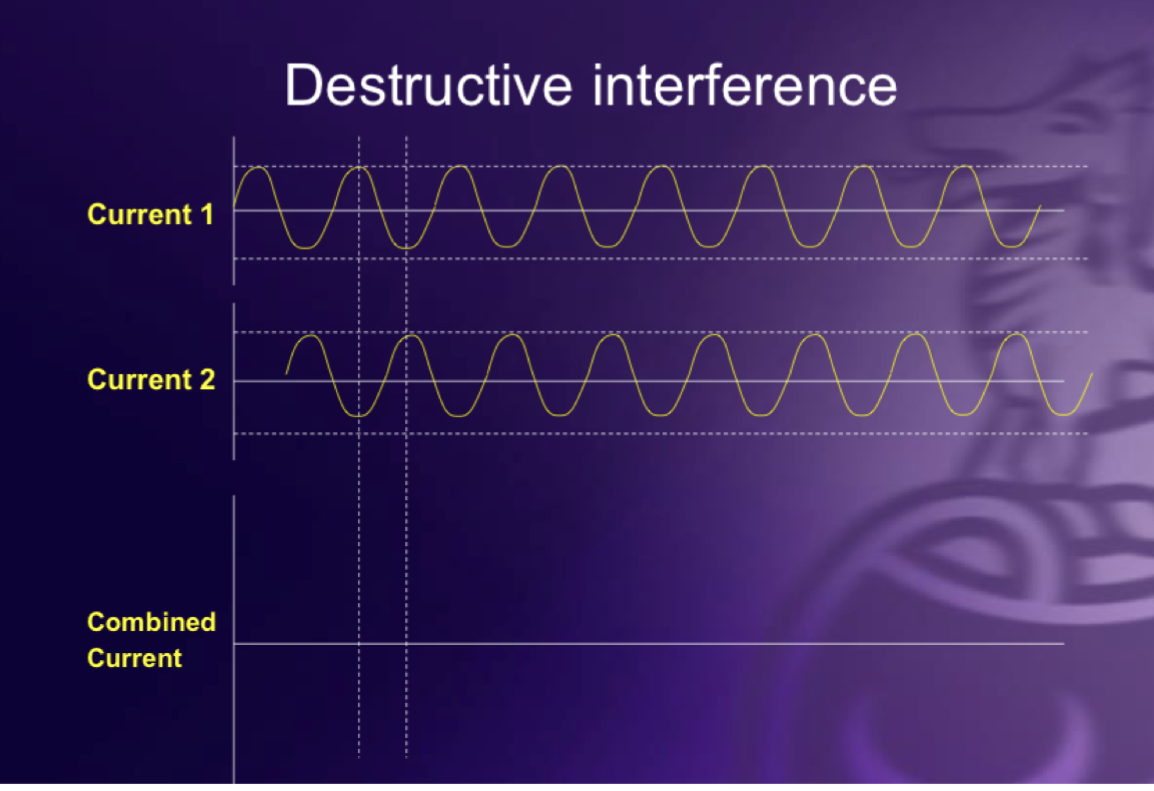 Destructive interference

Current 1

Current 2

Combined Current